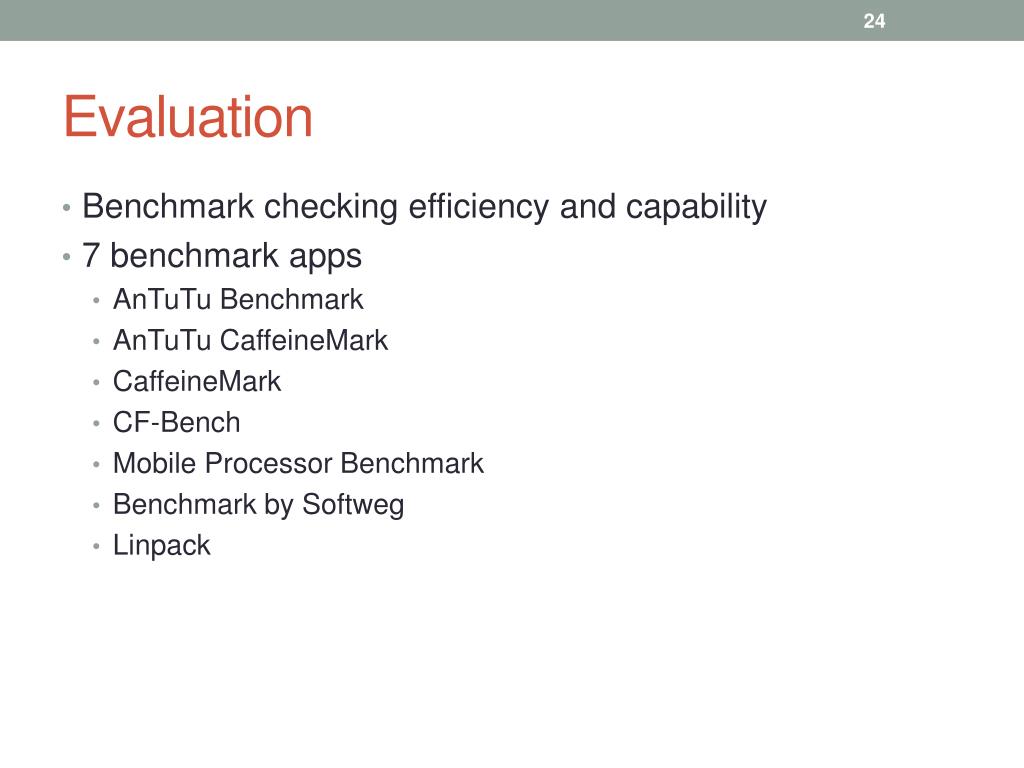 24

Evaluation

• Benchmark checking efficiency and capability
• 7 benchmark apps
  • AnTuTu Benchmark
  • AnTuTu CaffeineMark
  • CaffeineMark
  • CF-Bench
  • Mobile Processor Benchmark
  • Benchmark by Softweg
  • Linpack